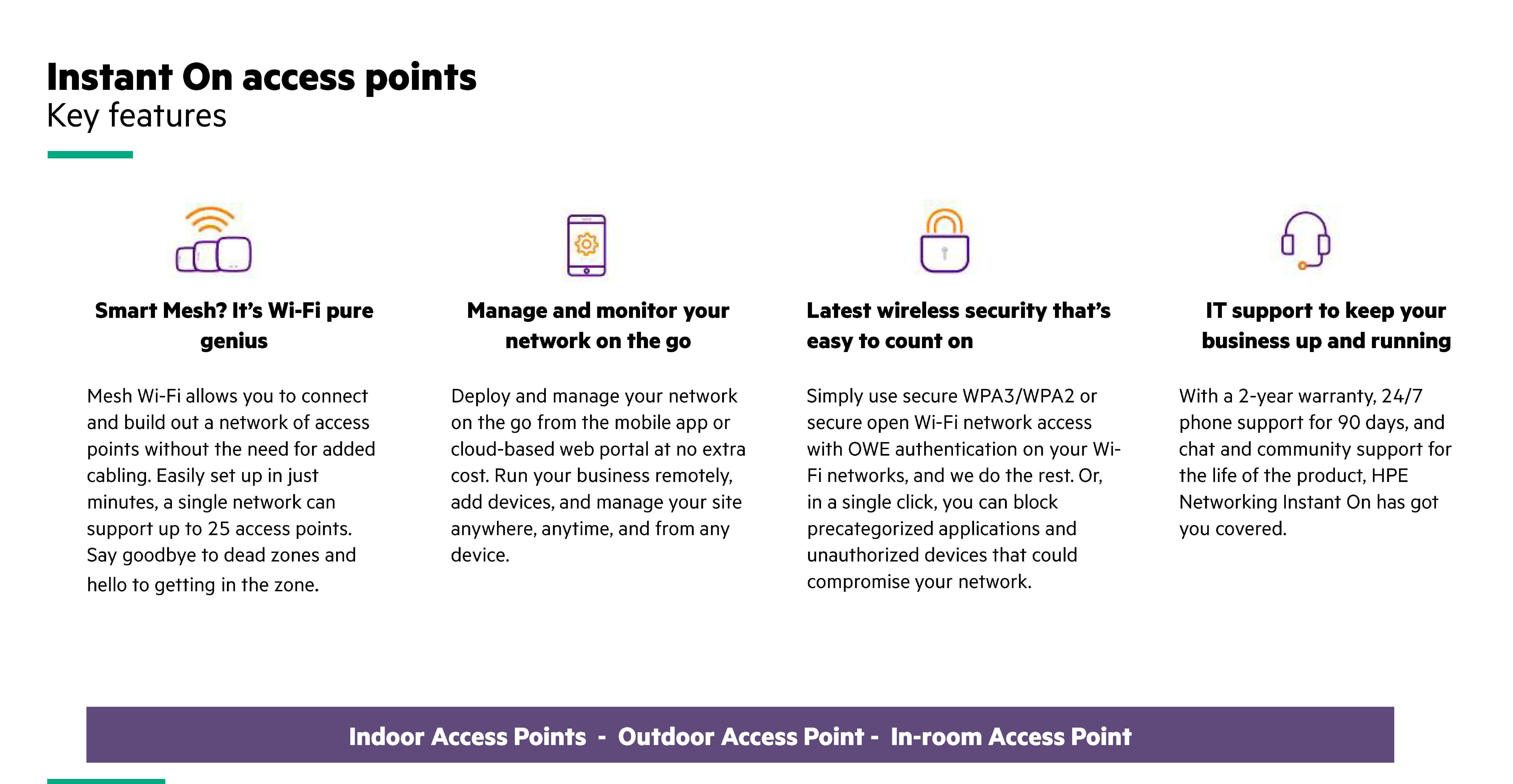 Instant On access points
Key features

Smart Mesh? It's Wi-Fi pure genius

Mesh Wi-Fi allows you to connect and build out a network of access points without the need for added cabling. Easily set up in just minutes, a single network can support up to 25 access points. Say goodbye to dead zones and hello to getting in the zone.

Manage and monitor your network on the go

Deploy and manage your network on the go from the mobile app or cloud-based web portal at no extra cost. Run your business remotely, add devices, and manage your site anywhere, anytime, and from any device.

Latest wireless security that's easy to count on

Simply use secure WPA3/WPA2 or secure open Wi-Fi network access with OWE authentication on your Wi-Fi networks, and we do the rest. Or, in a single click, you can block precategorized applications and unauthorized devices that could compromise your network.

IT support to keep your business up and running

With a 2-year warranty, 24/7 phone support for 90 days, and chat and community support for the life of the product, HPE Networking Instant On has got you covered.

Indoor Access Points - Outdoor Access Point - In-room Access Point